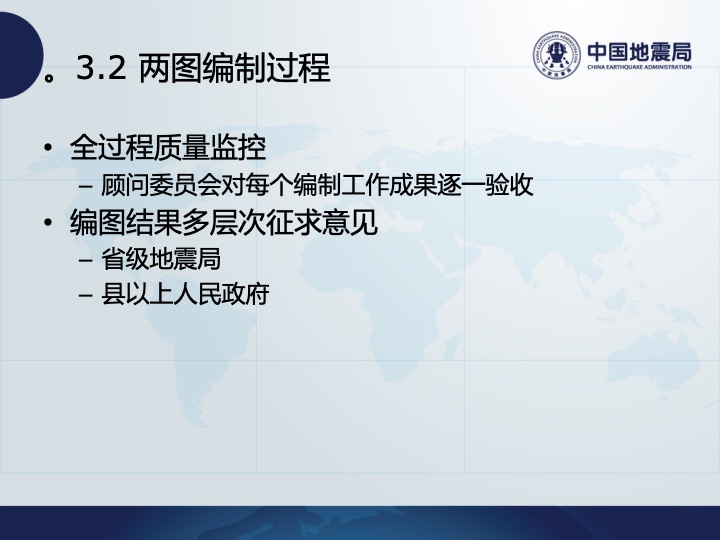 。3.2 两图编制过程

中国地震局
CHINA EARTHQUAKE ADMINISTRATION

• 全过程质量监控
  – 顾问委员会对每个编制工作成果逐一验收
• 编图结果多层次征求意见
  – 省级地震局
  – 县以上人民政府